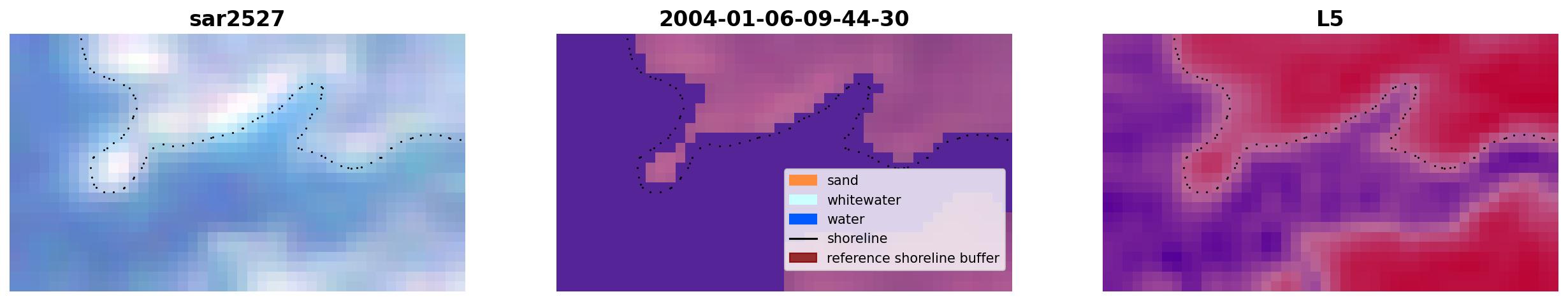 sar2527

2004-01-06-09-44-30

sand
whitewater
water
shoreline
reference shoreline buffer

L5